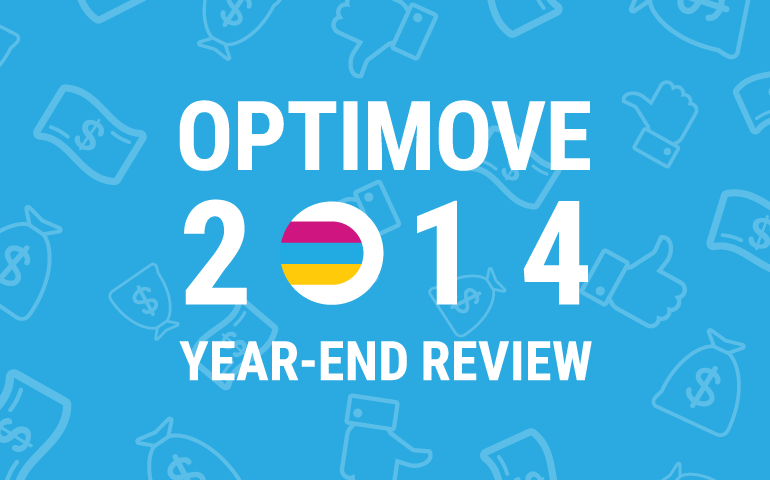 OPTIMOVE
2014
YEAR-END REVIEW